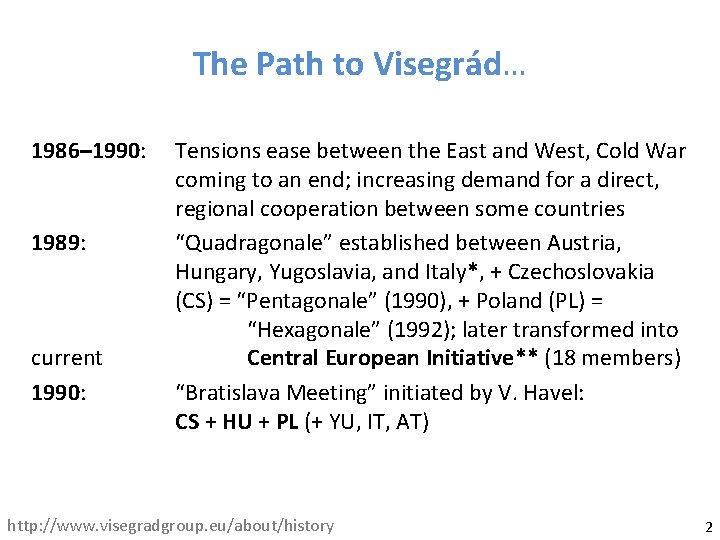 The Path to Visegrád…

1986–1990: Tensions ease between the East and West, Cold War coming to an end; increasing demand for a direct, regional cooperation between some countries

1989: "Quadragonale" established between Austria, Hungary, Yugoslavia, and Italy*, + Czechoslovakia (CS) = "Pentagonale" (1990), + Poland (PL) = "Hexagonale" (1992); later transformed into current Central European Initiative** (18 members)

1990: "Bratislava Meeting" initiated by V. Havel: CS + HU + PL (+ YU, IT, AT)

http://www.visegradgroup.eu/about/history

2